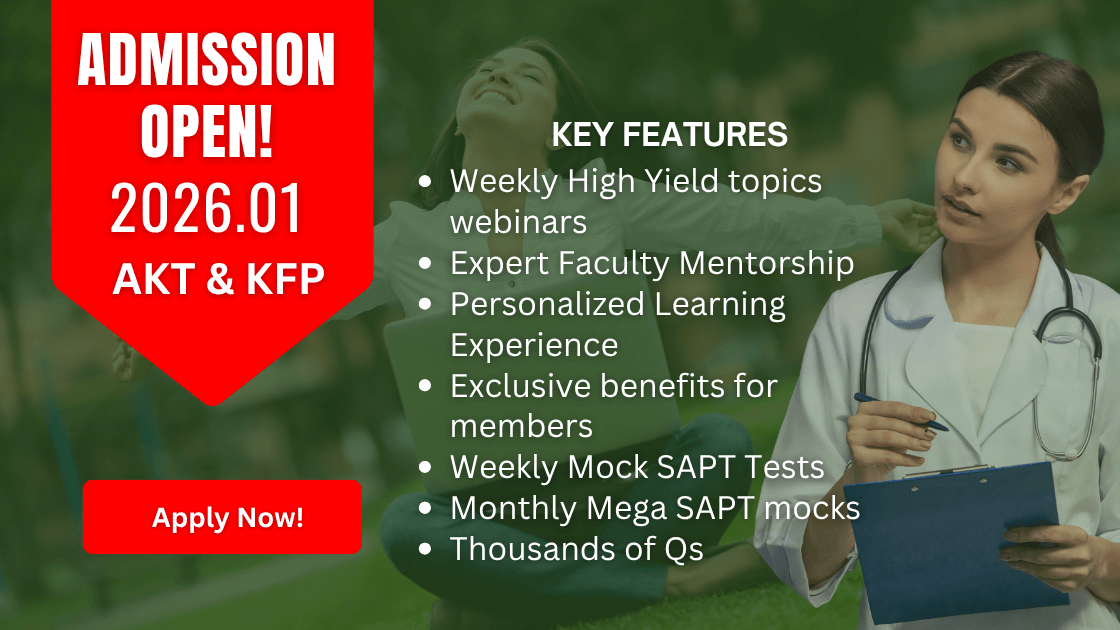 ADMISSION OPEN!
2026.01
AKT & KFP

Apply Now!

KEY FEATURES
- Weekly High Yield topics webinars
- Expert Faculty Mentorship
- Personalized Learning Experience
- Exclusive benefits for members
- Weekly Mock SAPT Tests
- Monthly Mega SAPT mocks
- Thousands of Qs